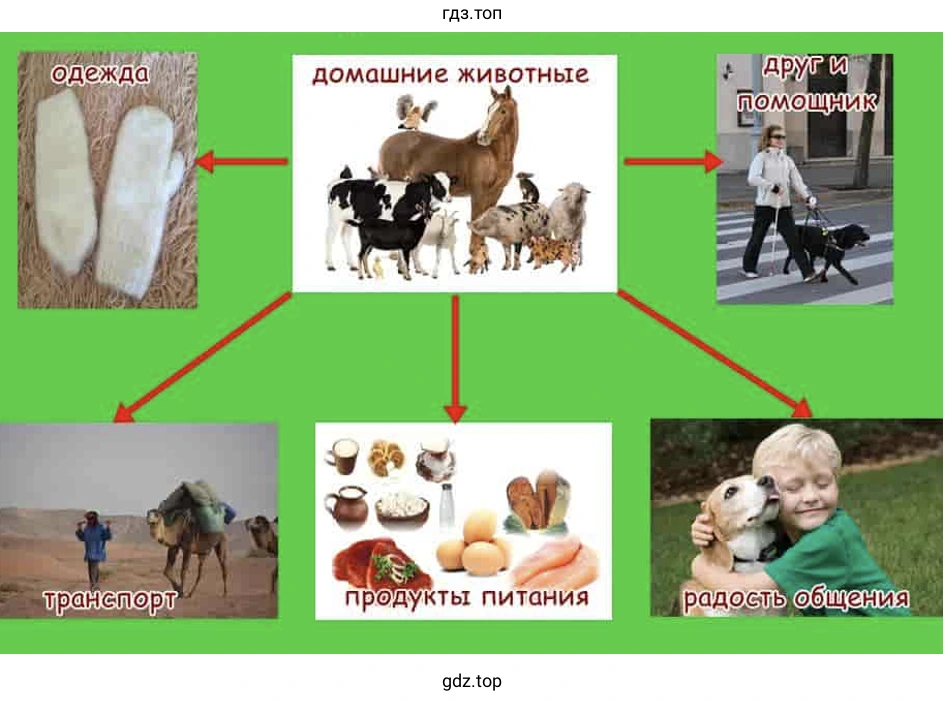 гдз.топ

одежда

домашние животные

друг и помощник

транспорт

продукты питания

радость общения

gdz.top